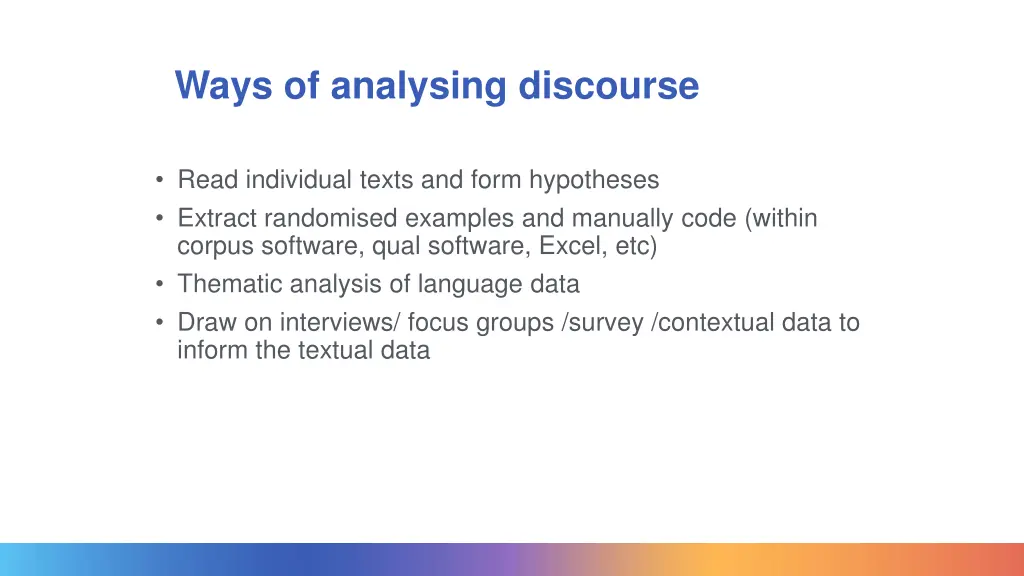 Ways of analysing discourse

• Read individual texts and form hypotheses
• Extract randomised examples and manually code (within corpus software, qual software, Excel, etc)
• Thematic analysis of language data
• Draw on interviews/ focus groups /survey /contextual data to inform the textual data